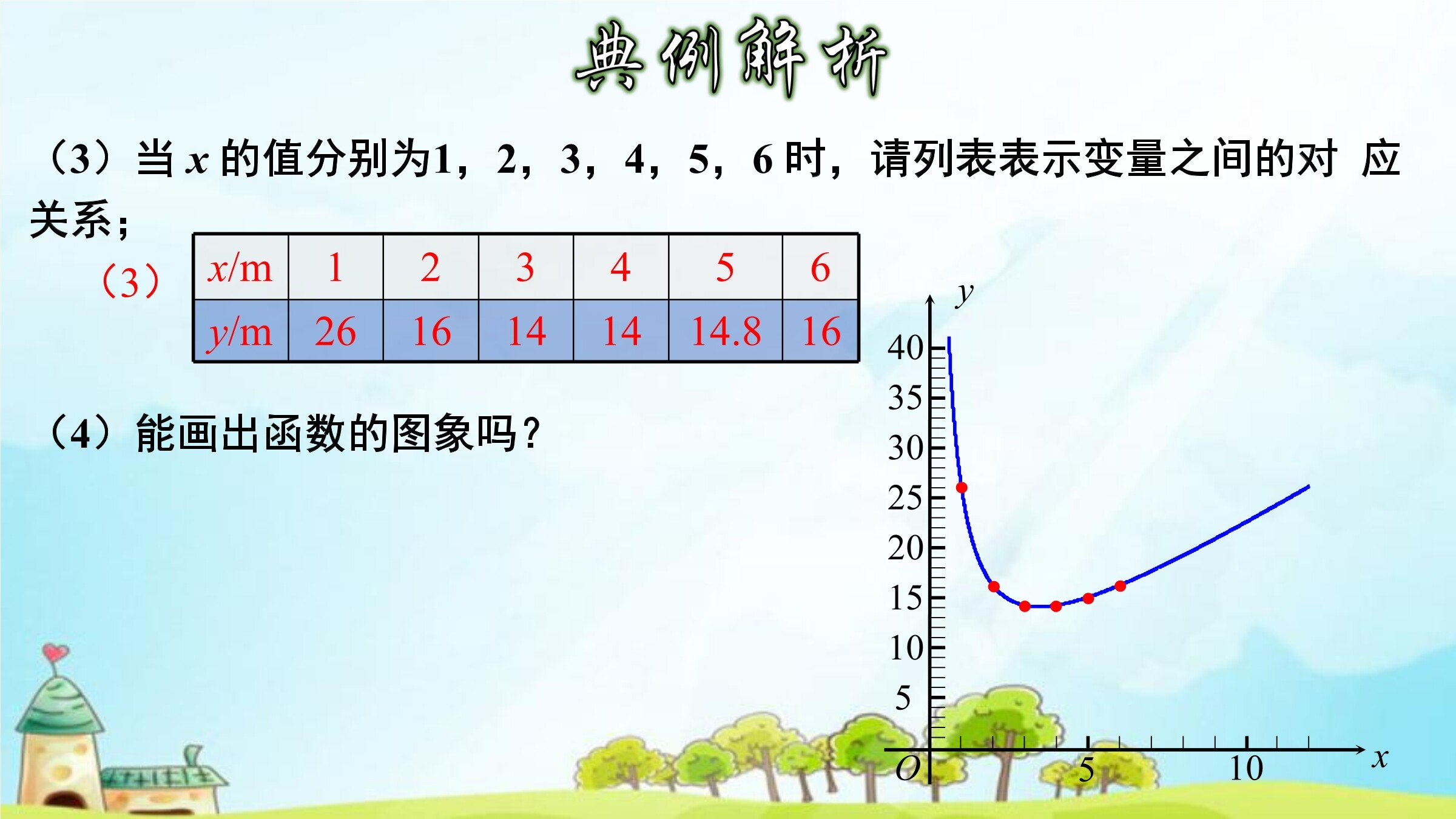 典例解析

（3）当 $x$ 的值分别为1，2，3，4，5，6 时，请列表表示变量之间的对 应关系；

（3）

| $x$/m | 1 | 2 | 3 | 4 | 5 | 6 |
|---|---|---|---|---|---|---|
| $y$/m | 26 | 16 | 14 | 14 | 14.8 | 16 |

（4）能画出函数的图象吗？

$y$
40
35
30
25
20
15
10
5
$O$
5
10
$x$